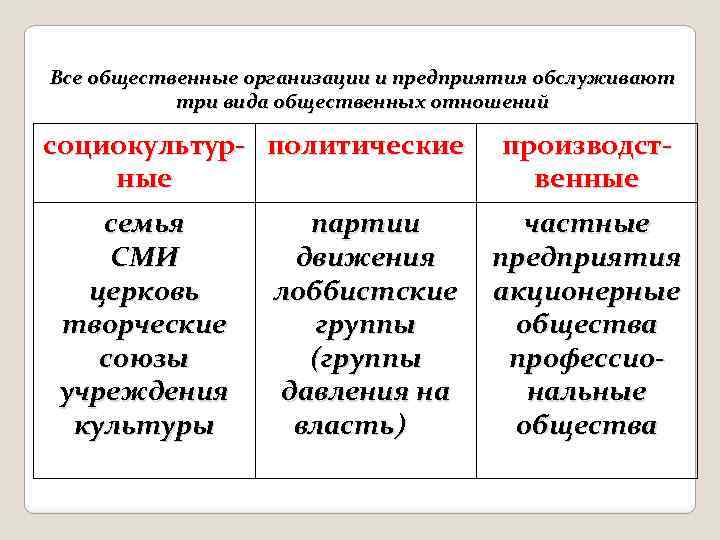 Все общественные организации и предприятия обслуживают три вида общественных отношений

| социокультурные | политические | производственные |
|---|---|---|
| семья СМИ церковь творческие союзы учреждения культуры | партии движения лоббистские группы (группы давления на власть) | частные предприятия акционерные общества профессиональные общества |